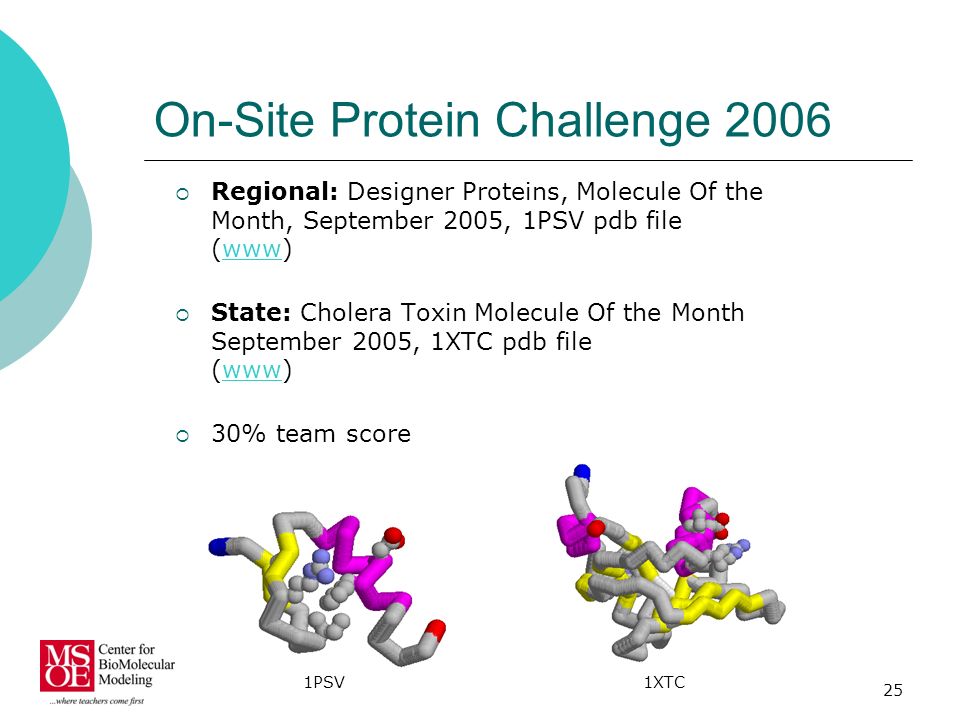 On-Site Protein Challenge 2006

Regional: Designer Proteins, Molecule Of the Month, September 2005, 1PSV pdb file (www)

State: Cholera Toxin Molecule Of the Month September 2005, 1XTC pdb file (www)

30% team score

MSOE Center for BioMolecular Modeling
...where teachers come first

1PSV

1XTC

25